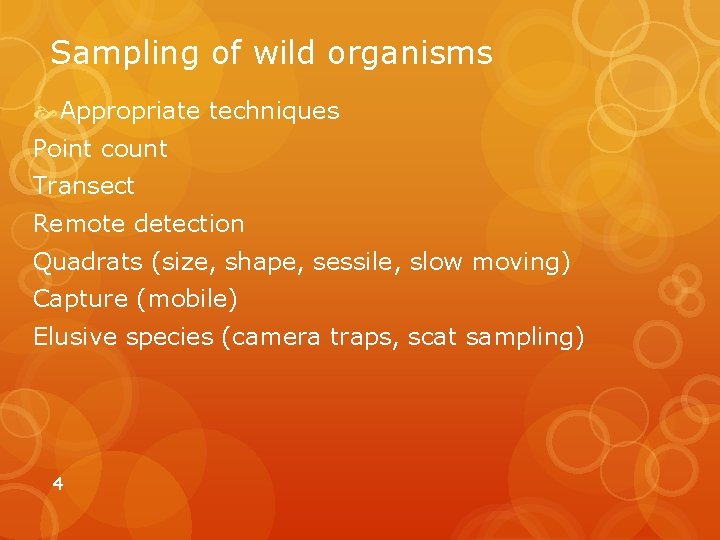 Sampling of wild organisms

Appropriate techniques

Point count

Transect

Remote detection

Quadrats (size, shape, sessile, slow moving)

Capture (mobile)

Elusive species (camera traps, scat sampling)

4